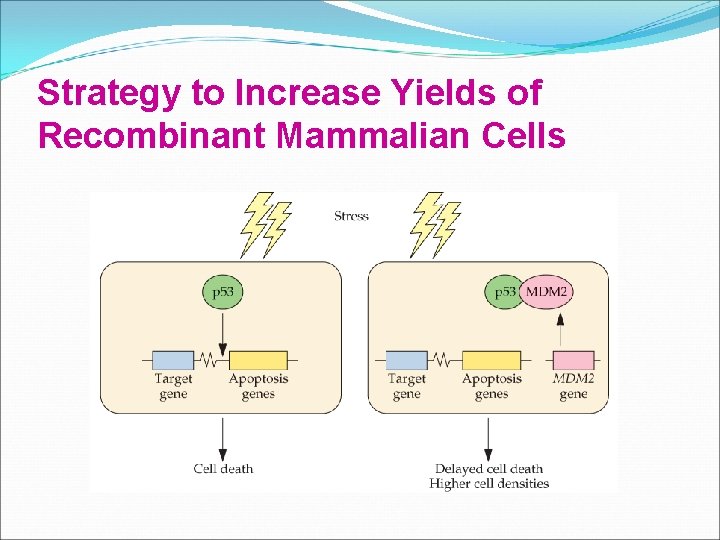 Strategy to Increase Yields of Recombinant Mammalian Cells

Stress

p53

Target gene

Apoptosis genes

Cell death

p53

MDM2

Target gene

Apoptosis genes

MDM2 gene

Delayed cell death
Higher cell densities